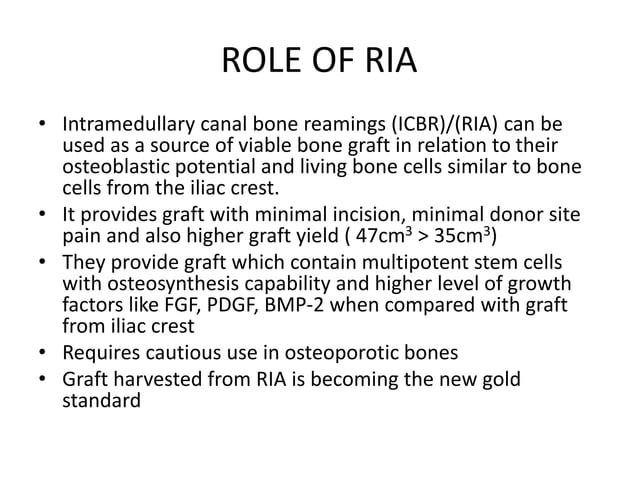 ROLE OF RIA

• Intramedullary canal bone reamings (ICBR)/(RIA) can be used as a source of viable bone graft in relation to their osteoblastic potential and living bone cells similar to bone cells from the iliac crest.
• It provides graft with minimal incision, minimal donor site pain and also higher graft yield ( $47cm^3 > 35cm^3$)
• They provide graft which contain multipotent stem cells with osteosynthesis capability and higher level of growth factors like FGF, PDGF, BMP-2 when compared with graft from iliac crest
• Requires cautious use in osteoporotic bones
• Graft harvested from RIA is becoming the new gold standard